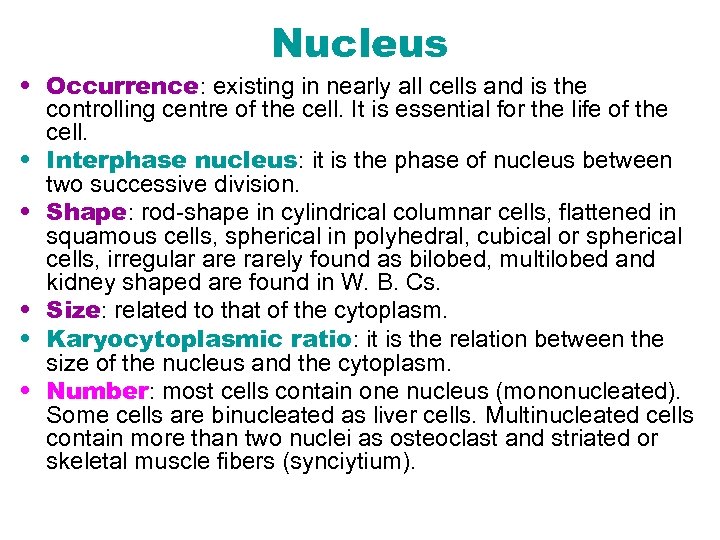 Nucleus

• Occurrence: existing in nearly all cells and is the controlling centre of the cell. It is essential for the life of the cell.
• Interphase nucleus: it is the phase of nucleus between two successive division.
• Shape: rod-shape in cylindrical columnar cells, flattened in squamous cells, spherical in polyhedral, cubical or spherical cells, irregular are rarely found as bilobed, multilobed and kidney shaped are found in W. B. Cs.
• Size: related to that of the cytoplasm.
• Karyocytoplasmic ratio: it is the relation between the size of the nucleus and the cytoplasm.
• Number: most cells contain one nucleus (mononucleated). Some cells are binucleated as liver cells. Multinucleated cells contain more than two nuclei as osteoclast and striated or skeletal muscle fibers (synciytium).